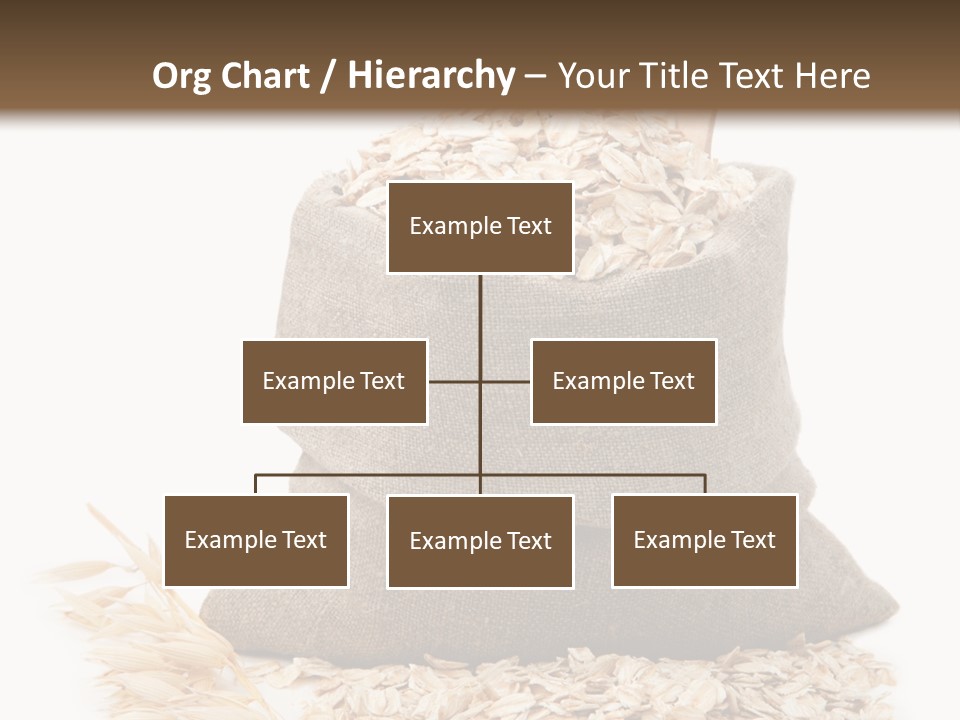 Org Chart / Hierarchy – Your Title Text Here

Example Text

Example Text

Example Text

Example Text

Example Text

Example Text